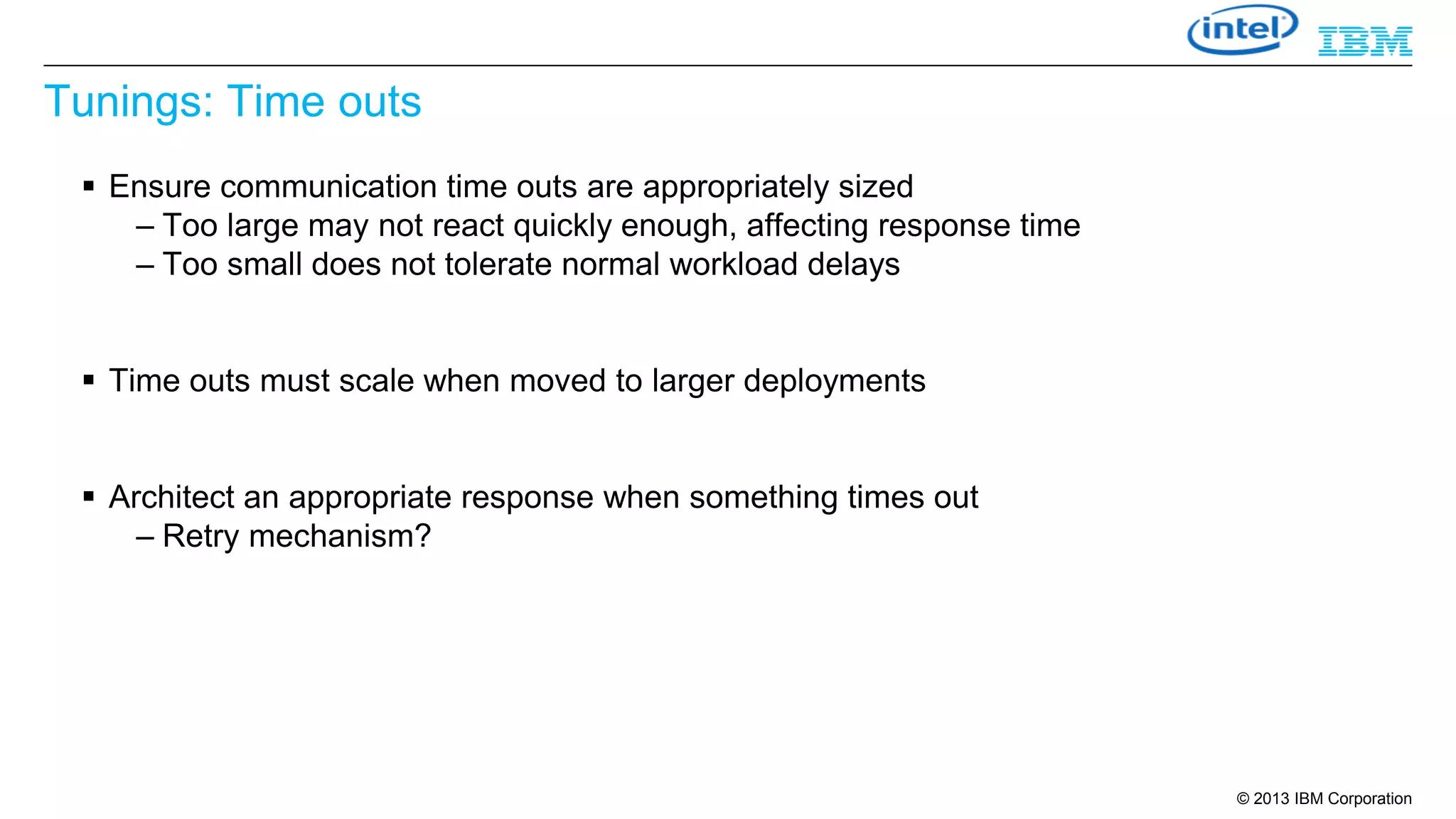 intel IBM

Tunings: Time outs

▪ Ensure communication time outs are appropriately sized
– Too large may not react quickly enough, affecting response time
– Too small does not tolerate normal workload delays

▪ Time outs must scale when moved to larger deployments

▪ Architect an appropriate response when something times out
– Retry mechanism?

© 2013 IBM Corporation